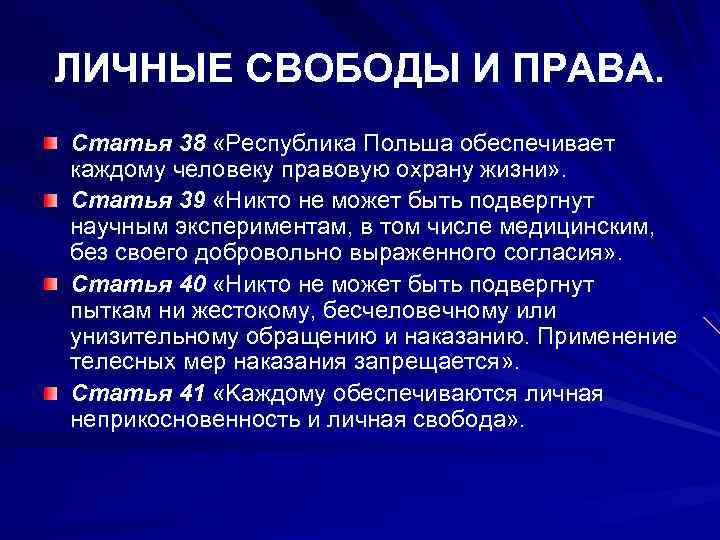 ЛИЧНЫЕ СВОБОДЫ И ПРАВА.

Статья 38 «Республика Польша обеспечивает каждому человеку правовую охрану жизни».

Статья 39 «Никто не может быть подвергнут научным экспериментам, в том числе медицинским, без своего добровольно выраженного согласия».

Статья 40 «Никто не может быть подвергнут пыткам ни жестокому, бесчеловечному или унизительному обращению и наказанию. Применение телесных мер наказания запрещается».

Статья 41 «Каждому обеспечиваются личная неприкосновенность и личная свобода».